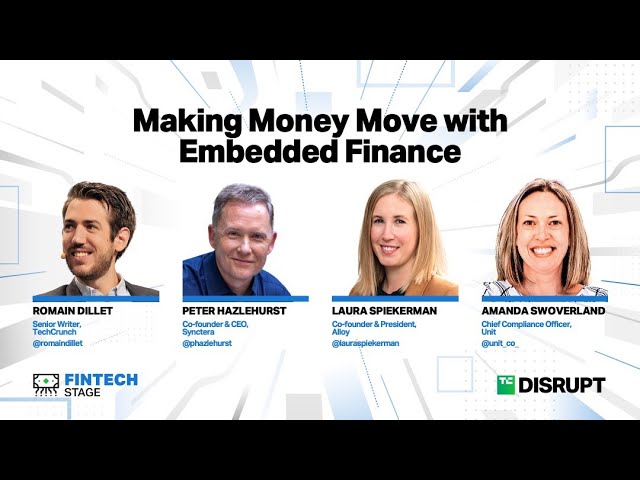 Making Money Move with Embedded Finance

ROMAIN DILLET
Senior Writer, TechCrunch
@romaindillet

PETER HAZLEHURST
Co-founder & CEO, Synctera
@phazlehurst

LAURA SPIEKERMAN
Co-founder & President, Alloy
@lauraspiekerman

AMANDA SWOVERLAND
Chief Compliance Officer, Unit
@unit_co_

FINTECH STAGE

TC DISRUPT